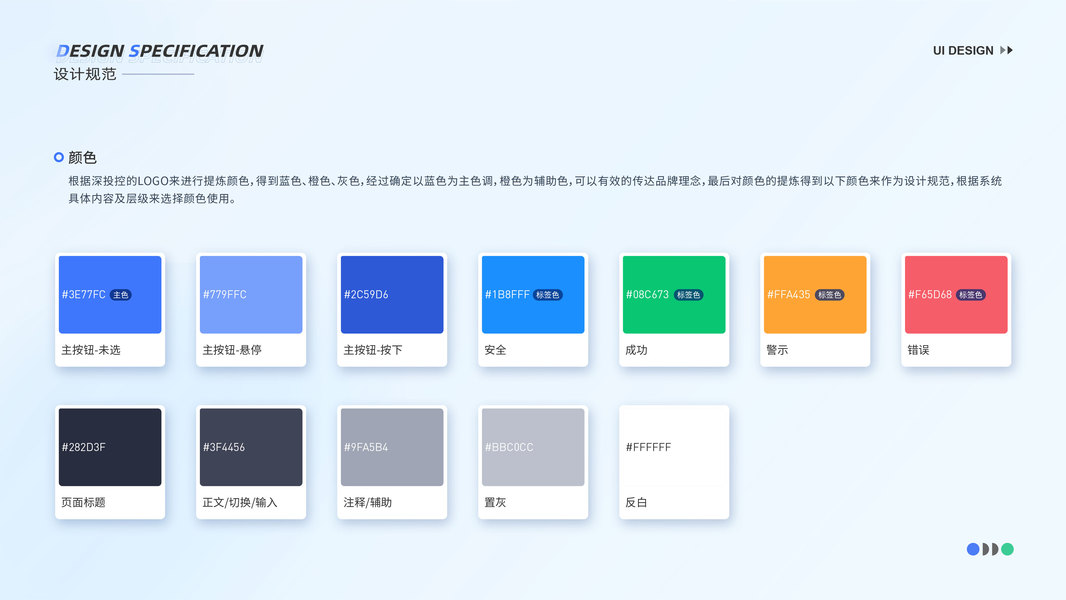 DESIGN SPECIFICATION
设计规范

UI DESIGN

颜色
根据深投控的LOGO来进行提炼颜色，得到蓝色、橙色、灰色，经过确定以蓝色为主色调，橙色为辅助色，可以有效的传达品牌理念，最后对颜色的提炼得到以下颜色来作为设计规范，根据系统具体内容及层级来选择颜色使用。

#3E77FC 主色
主按钮-未选

#779FFC
主按钮-悬停

#2C59D6
主按钮-按下

#1B8FFF 标签色
安全

#08C673 标签色
成功

#FFA435 标签色
警示

#F65D68 标签色
错误

#282D3F
页面标题

#3F4456
正文/切换/输入

#9FA5B4
注释/辅助

#BBC0CC
置灰

#FFFFFF
反白